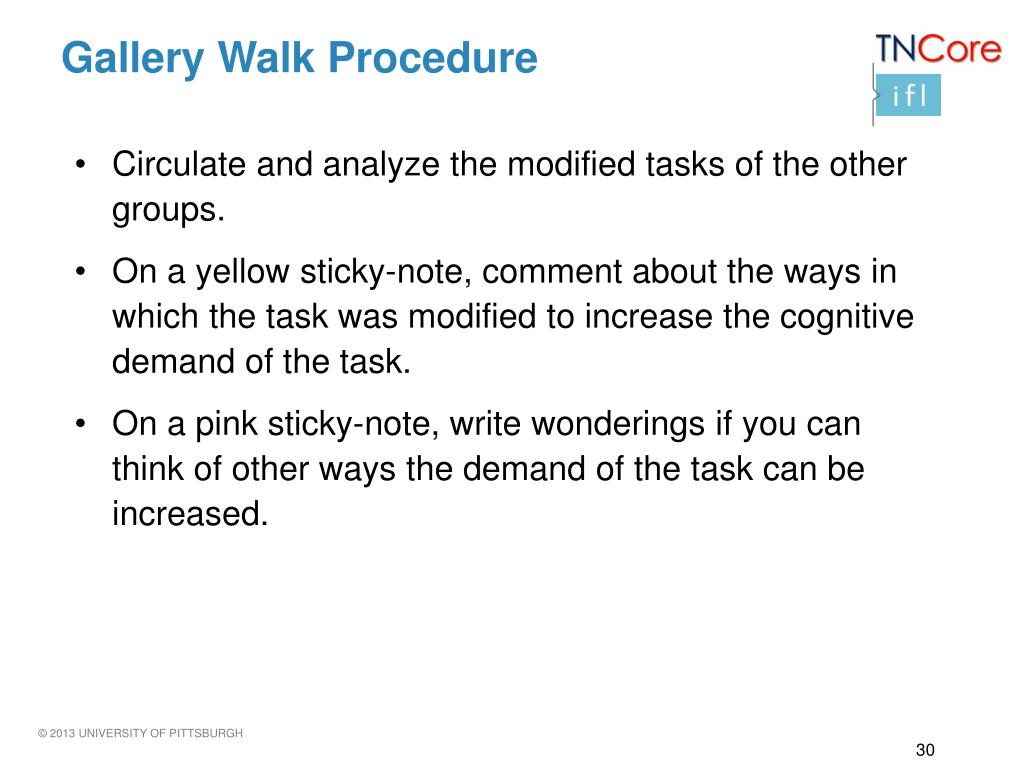 Gallery Walk Procedure

TNCore

ifl

• Circulate and analyze the modified tasks of the other groups.

• On a yellow sticky-note, comment about the ways in which the task was modified to increase the cognitive demand of the task.

• On a pink sticky-note, write wonderings if you can think of other ways the demand of the task can be increased.

© 2013 UNIVERSITY OF PITTSBURGH

30